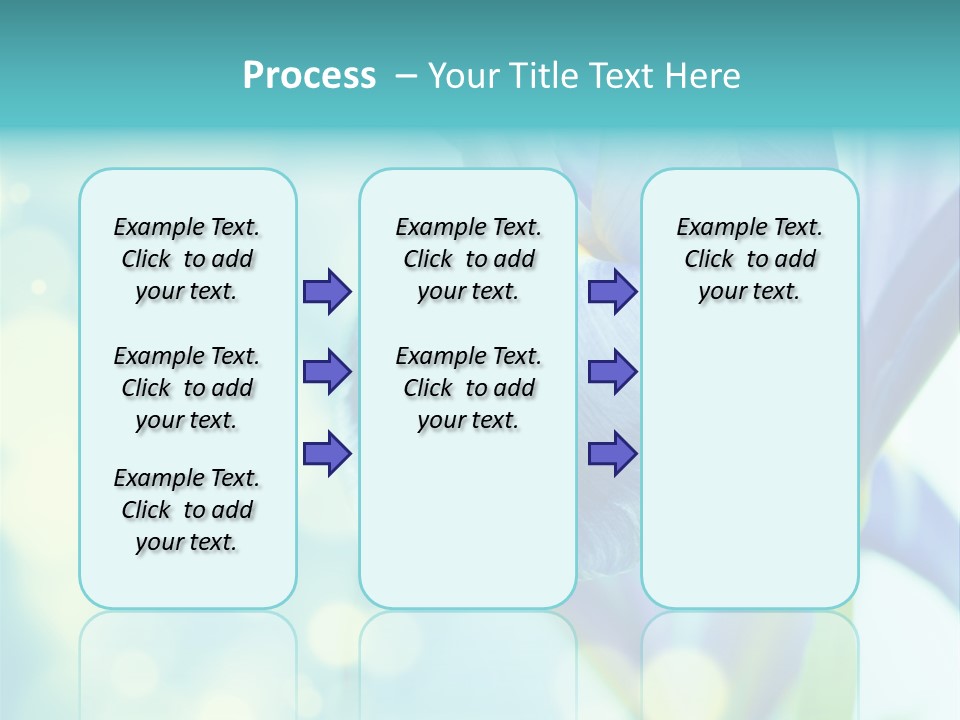 Process – Your Title Text Here

Example Text. Click to add your text.

Example Text. Click to add your text.

Example Text. Click to add your text.

Example Text. Click to add your text.

Example Text. Click to add your text.

Example Text. Click to add your text.